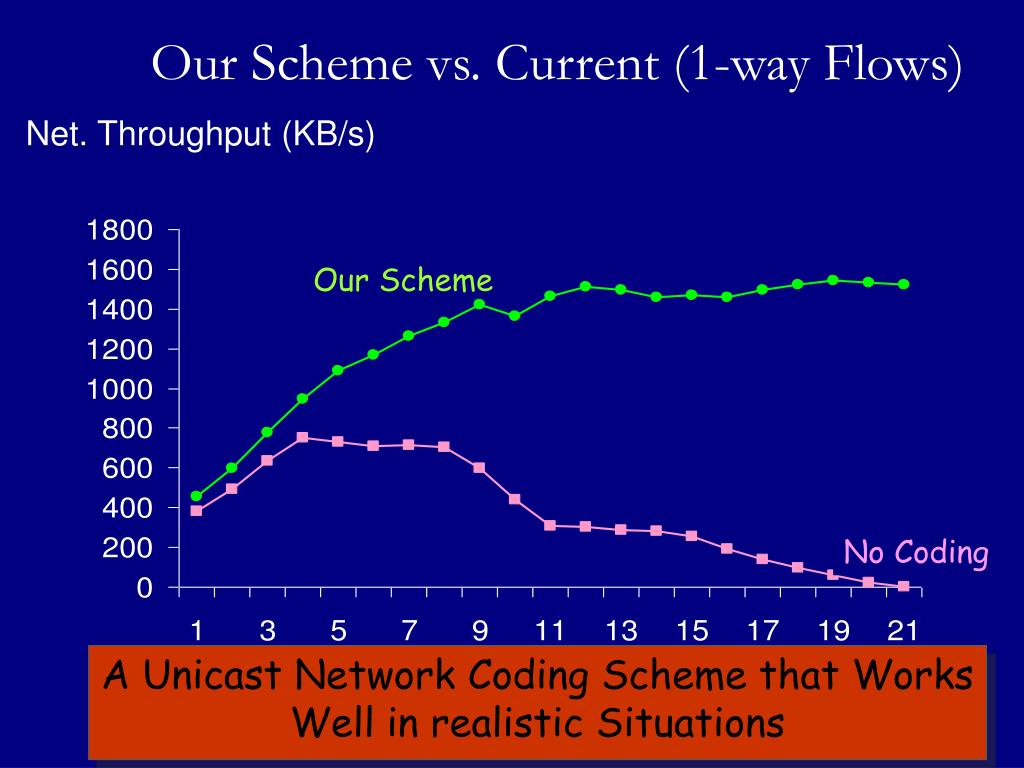 Our Scheme vs. Current (1-way Flows)

Net. Throughput (KB/s)

1800
1600
1400
1200
1000
800
600
400
200
0

Our Scheme

No Coding

1 3 5 7 9 11 13 15 17 19 21

A Unicast Network Coding Scheme that Works Well in realistic Situations